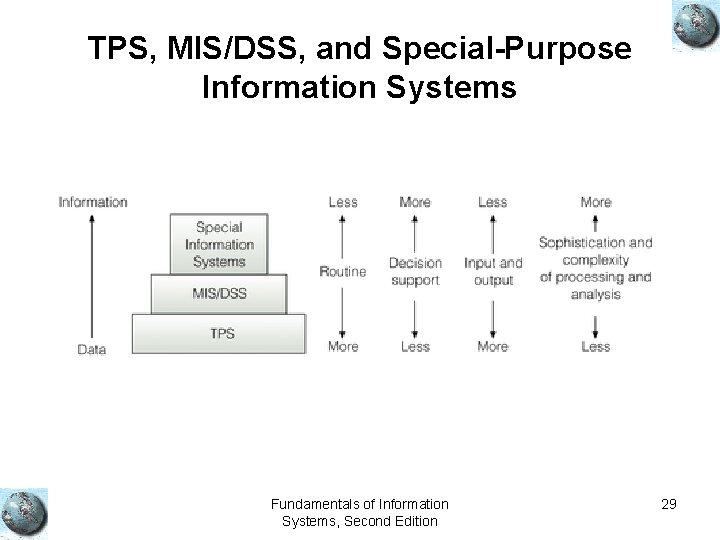 TPS, MIS/DSS, and Special-Purpose Information Systems

Information

Data

Special Information Systems

MIS/DSS

TPS

Less
Routine
More

More
Decision support
Less

Less
Input and output
More

More
Sophistication and complexity of processing and analysis
Less

Fundamentals of Information Systems, Second Edition

29